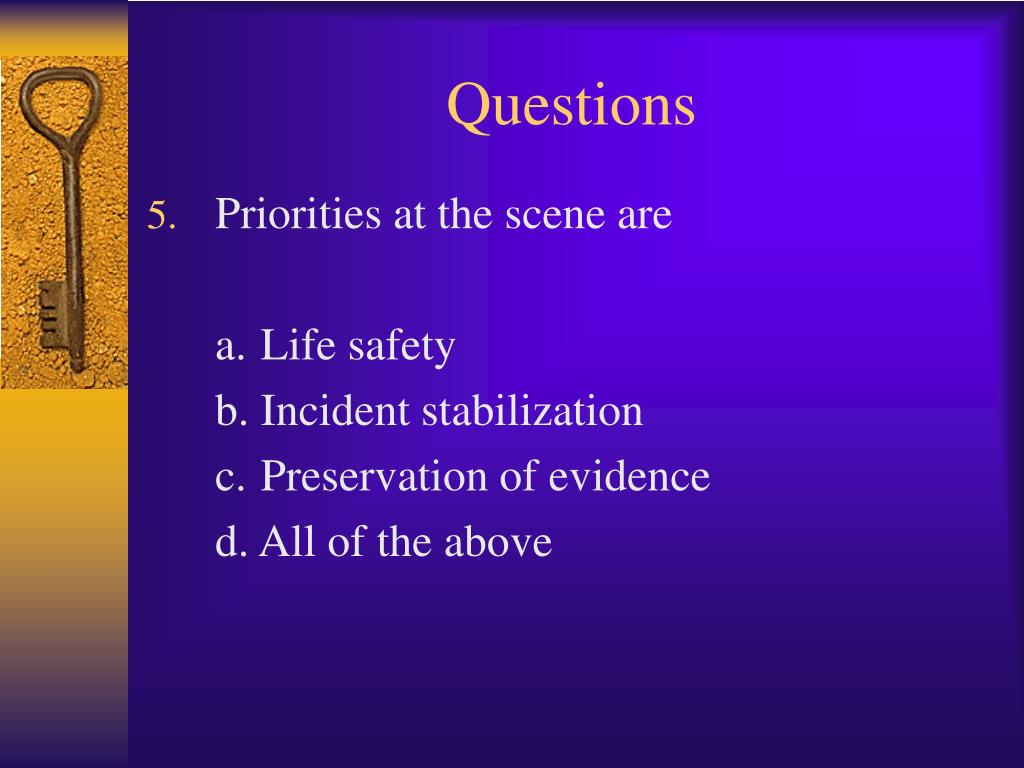 Questions

5. Priorities at the scene are

a. Life safety
b. Incident stabilization
c. Preservation of evidence
d. All of the above